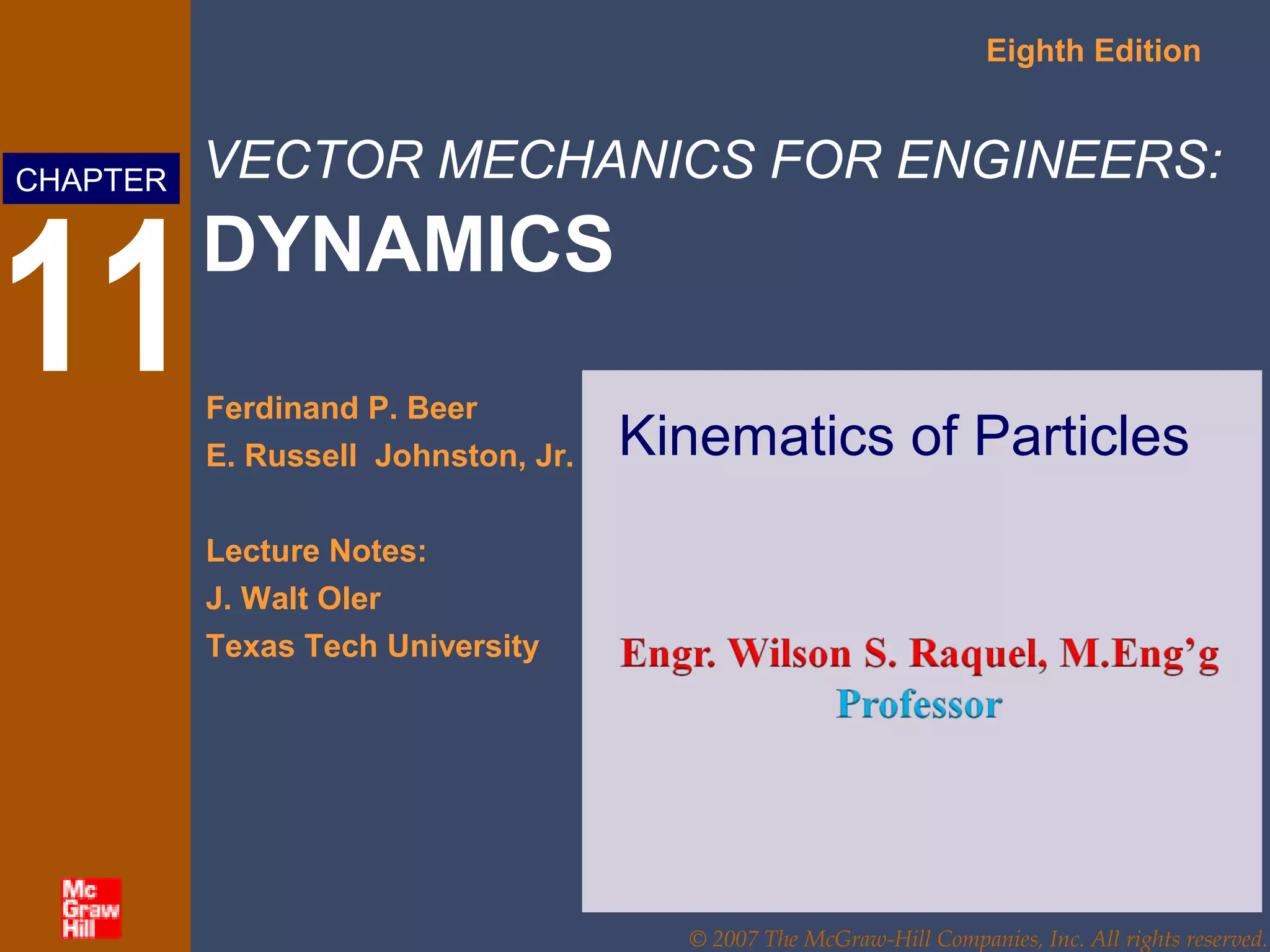 Eighth Edition

CHAPTER

11

VECTOR MECHANICS FOR ENGINEERS:

DYNAMICS

Ferdinand P. Beer
E. Russell Johnston, Jr.

Lecture Notes:
J. Walt Oler
Texas Tech University

Kinematics of Particles

Engr. Wilson S. Raquel, M.Eng'g
Professor

Mc Graw Hill

© 2007 The McGraw-Hill Companies, Inc. All rights reserved.